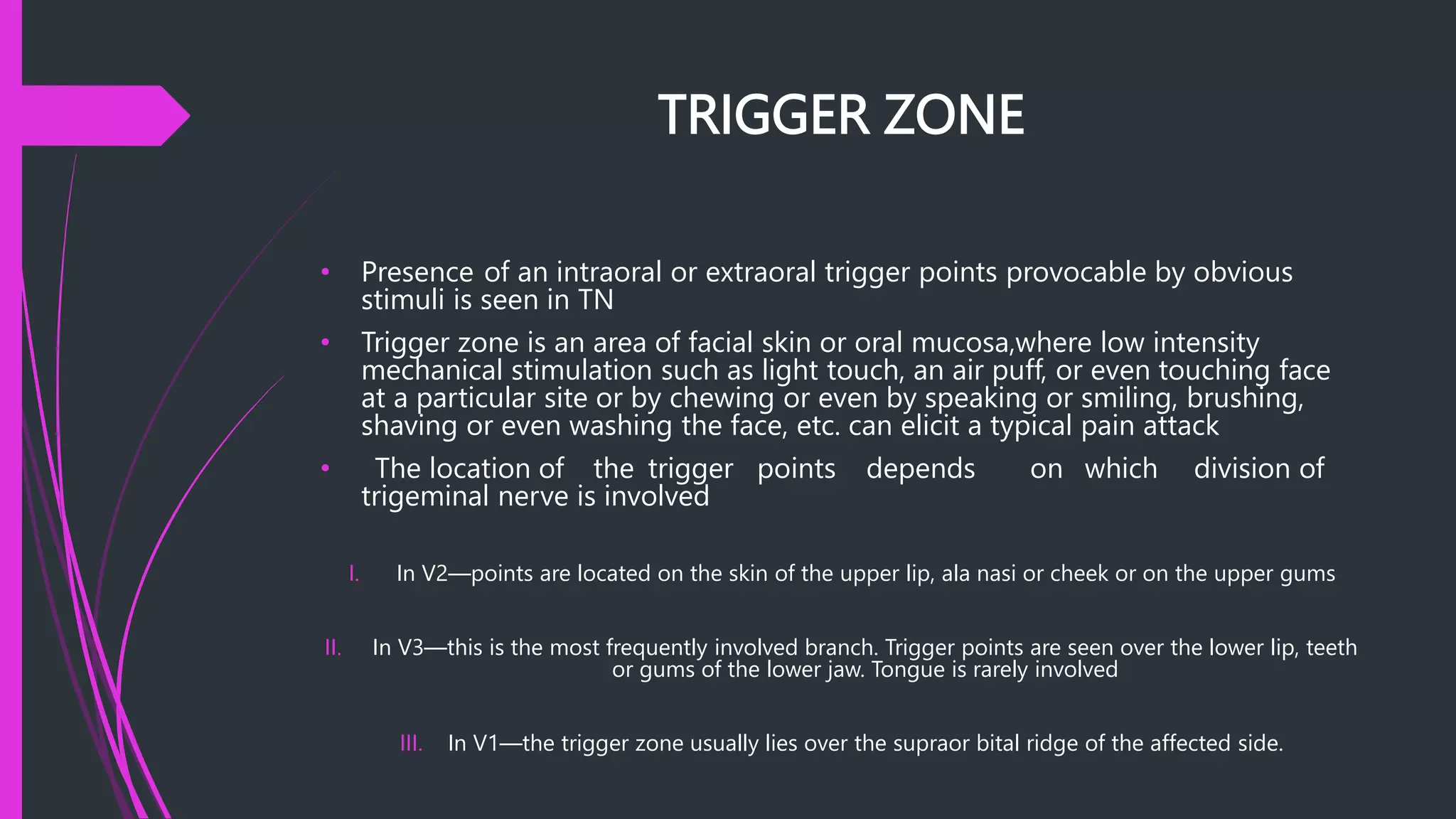 TRIGGER ZONE

• Presence of an intraoral or extraoral trigger points provocable by obvious stimuli is seen in TN

• Trigger zone is an area of facial skin or oral mucosa,where low intensity mechanical stimulation such as light touch, an air puff, or even touching face at a particular site or by chewing or even by speaking or smiling, brushing, shaving or even washing the face, etc. can elicit a typical pain attack

• The location of the trigger points depends on which division of trigeminal nerve is involved

I. In V2—points are located on the skin of the upper lip, ala nasi or cheek or on the upper gums

II. In V3—this is the most frequently involved branch. Trigger points are seen over the lower lip, teeth or gums of the lower jaw. Tongue is rarely involved

III. In V1—the trigger zone usually lies over the supraor bital ridge of the affected side.